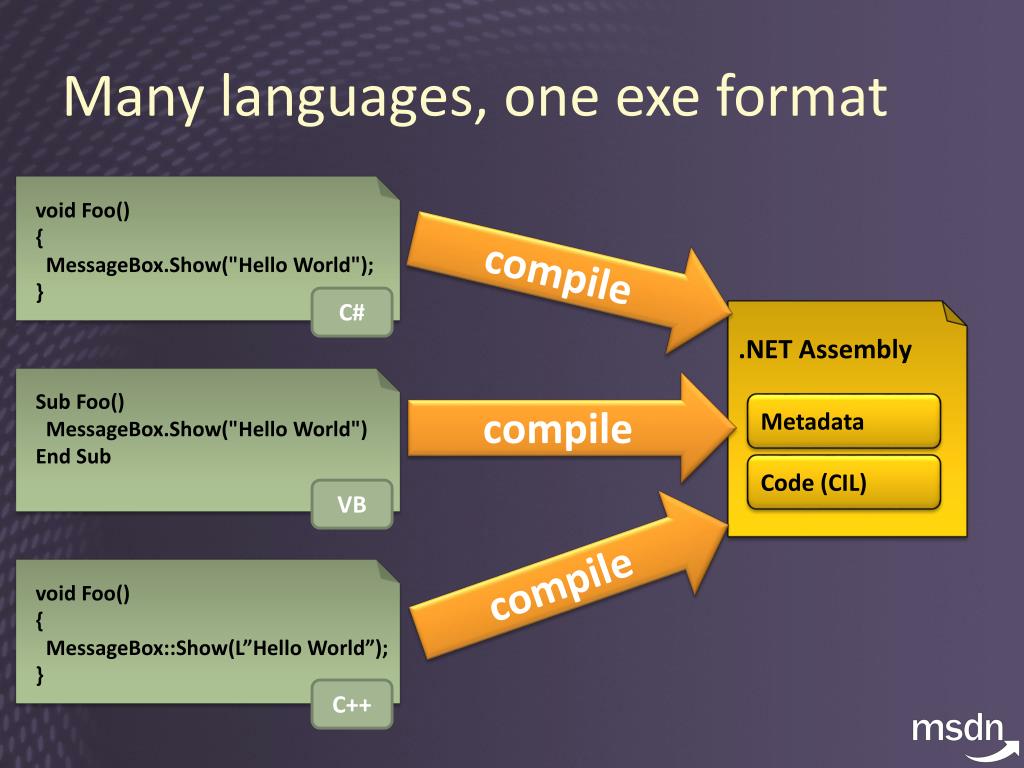 Many languages, one exe format

void Foo()
{
MessageBox.Show("Hello World");
}

C#

compile

Sub Foo()
MessageBox.Show("Hello World")
End Sub

VB

compile

void Foo()
{
MessageBox::Show(L”Hello World”);
}

C++

compile

.NET Assembly

Metadata

Code (CIL)

msdn